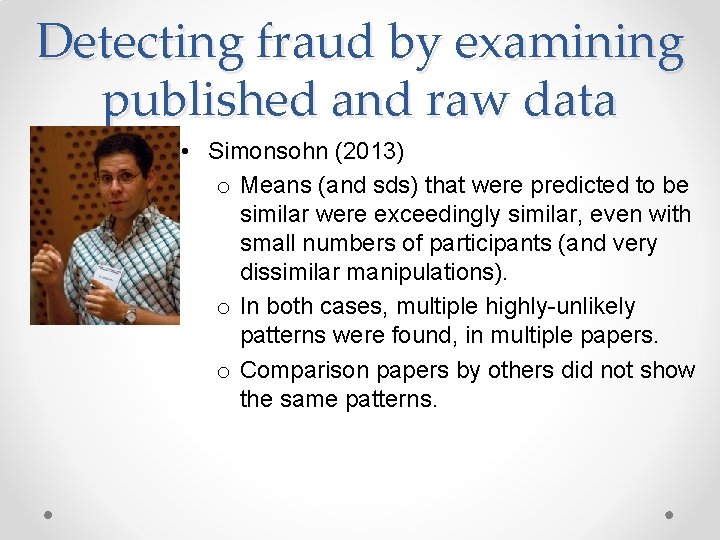 Detecting fraud by examining published and raw data

• Simonsohn (2013)
  o Means (and sds) that were predicted to be similar were exceedingly similar, even with small numbers of participants (and very dissimilar manipulations).
  o In both cases, multiple highly-unlikely patterns were found, in multiple papers.
  o Comparison papers by others did not show the same patterns.